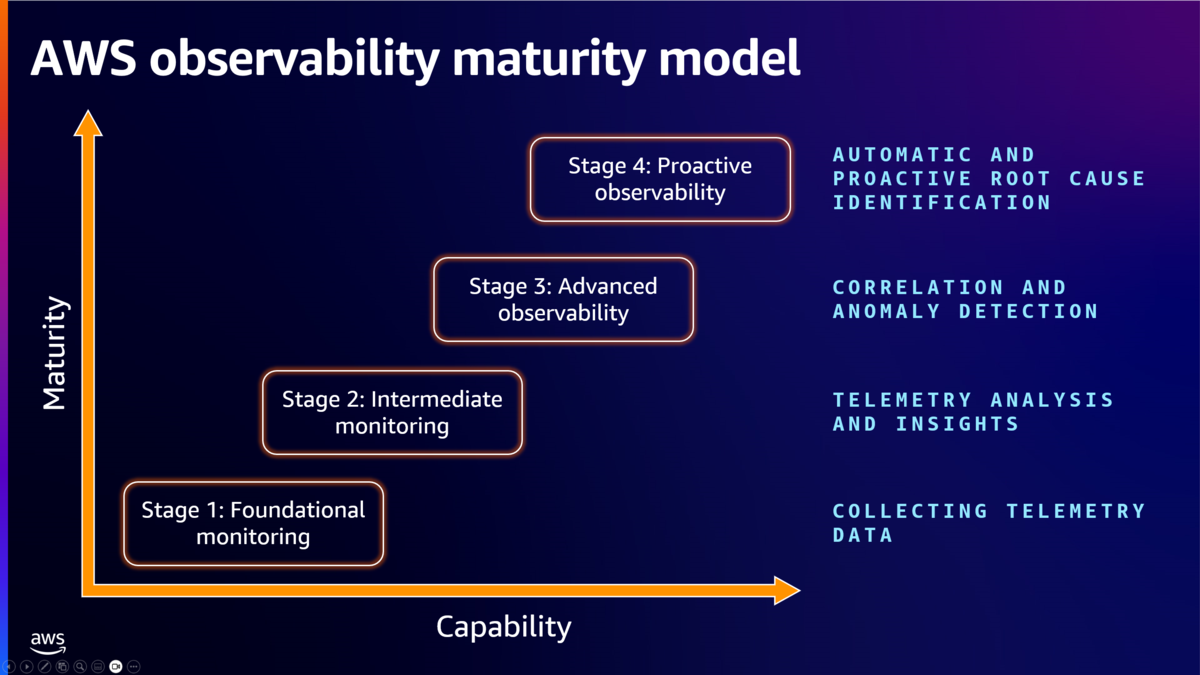 AWS observability maturity model

Maturity

Stage 4: Proactive observability

AUTOMATIC AND PROACTIVE ROOT CAUSE IDENTIFICATION

Stage 3: Advanced observability

CORRELATION AND ANOMALY DETECTION

Stage 2: Intermediate monitoring

TELEMETRY ANALYSIS AND INSIGHTS

Stage 1: Foundational monitoring

COLLECTING TELEMETRY DATA

Capability

aws